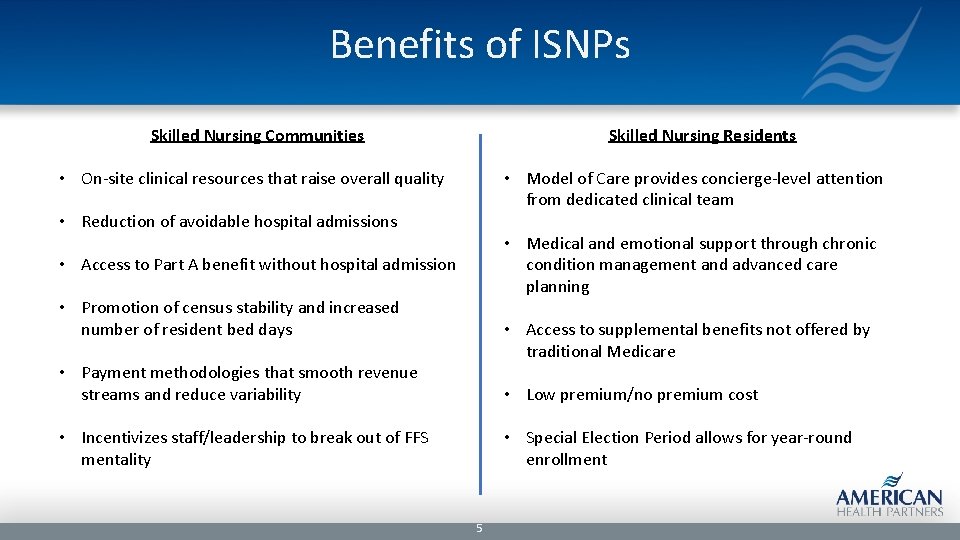 Benefits of ISNPs

Skilled Nursing Communities

• On-site clinical resources that raise overall quality

• Reduction of avoidable hospital admissions

• Access to Part A benefit without hospital admission

• Promotion of census stability and increased number of resident bed days

• Payment methodologies that smooth revenue streams and reduce variability

• Incentivizes staff/leadership to break out of FFS mentality

Skilled Nursing Residents

• Model of Care provides concierge-level attention from dedicated clinical team

• Medical and emotional support through chronic condition management and advanced care planning

• Access to supplemental benefits not offered by traditional Medicare

• Low premium/no premium cost

• Special Election Period allows for year-round enrollment

AMERICAN HEALTH PARTNERS

5